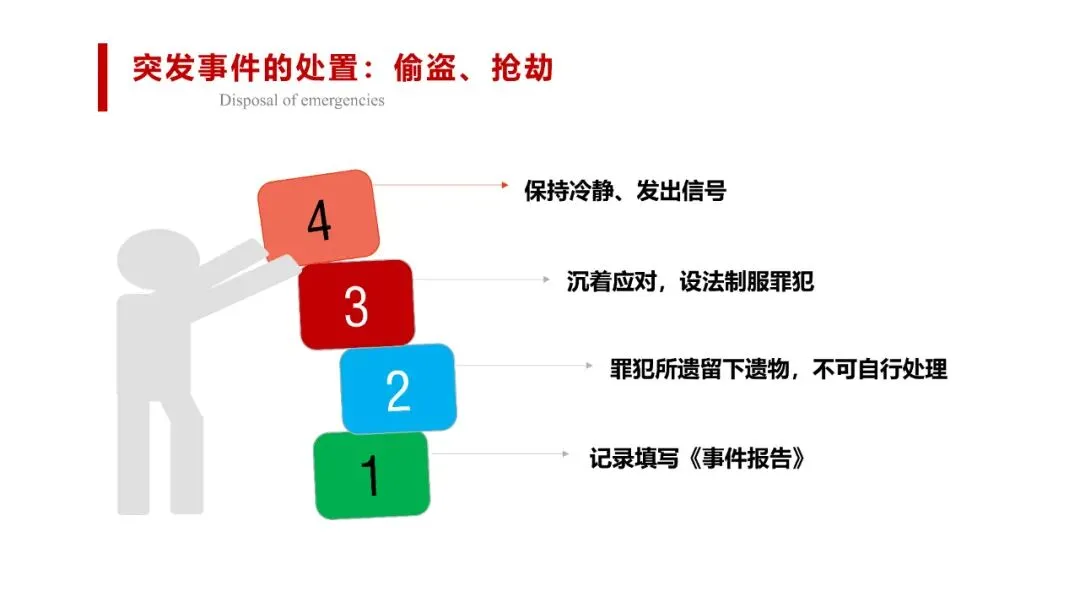 突发事件的处置：偷盗、抢劫
Disposal of emergencies

4 保持冷静、发出信号

3 沉着应对，设法制服罪犯

2 罪犯所遗留下遗物，不可自行处理

1 记录填写《事件报告》